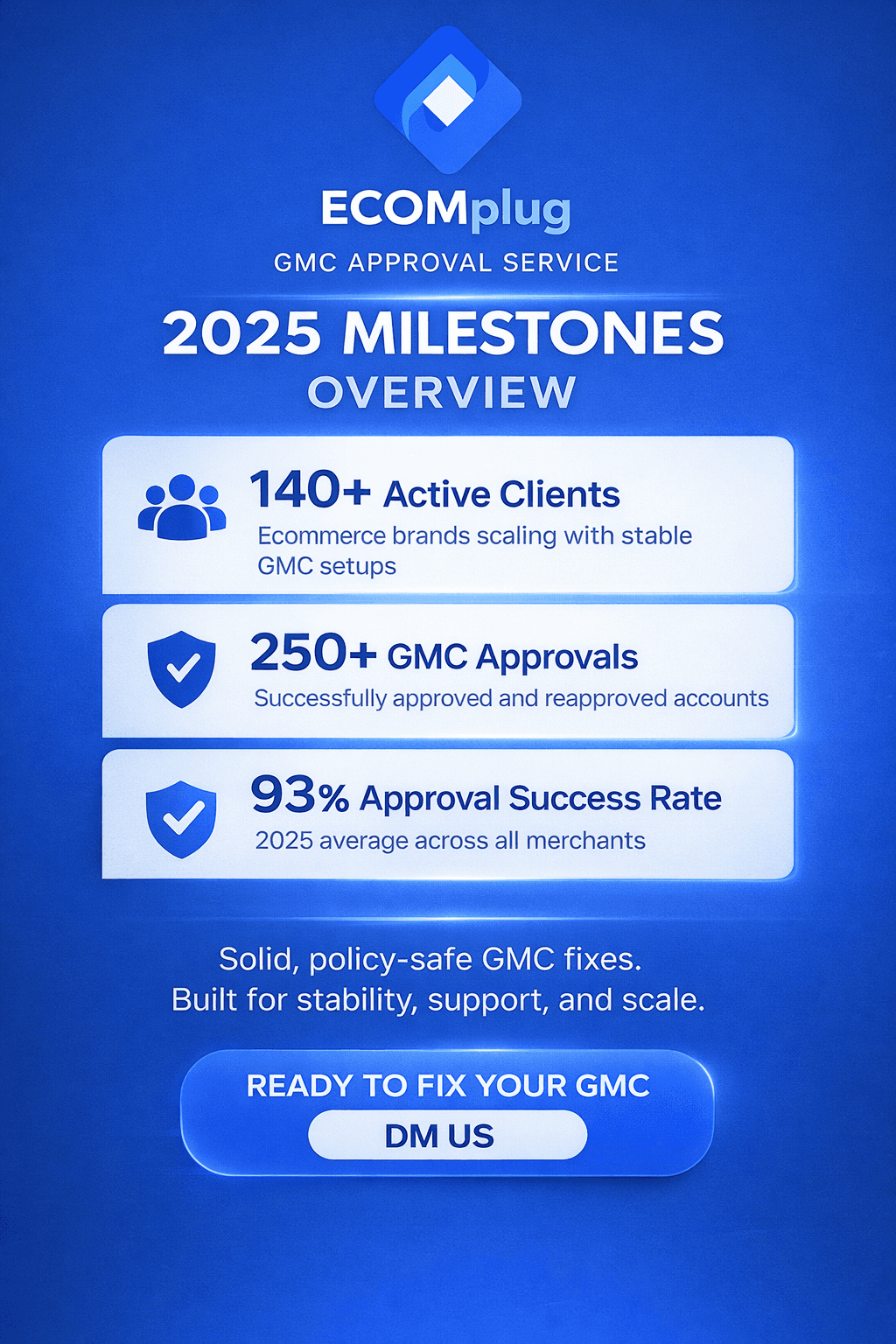 ECOMplug

GMC APPROVAL SERVICE

2025 MILESTONES
OVERVIEW

140+ Active Clients
Ecommerce brands scaling with stable GMC setups

250+ GMC Approvals
Successfully approved and reapproved accounts

93% Approval Success Rate
2025 average across all merchants

Solid, policy-safe GMC fixes.
Built for stability, support, and scale.

READY TO FIX YOUR GMC
DM US